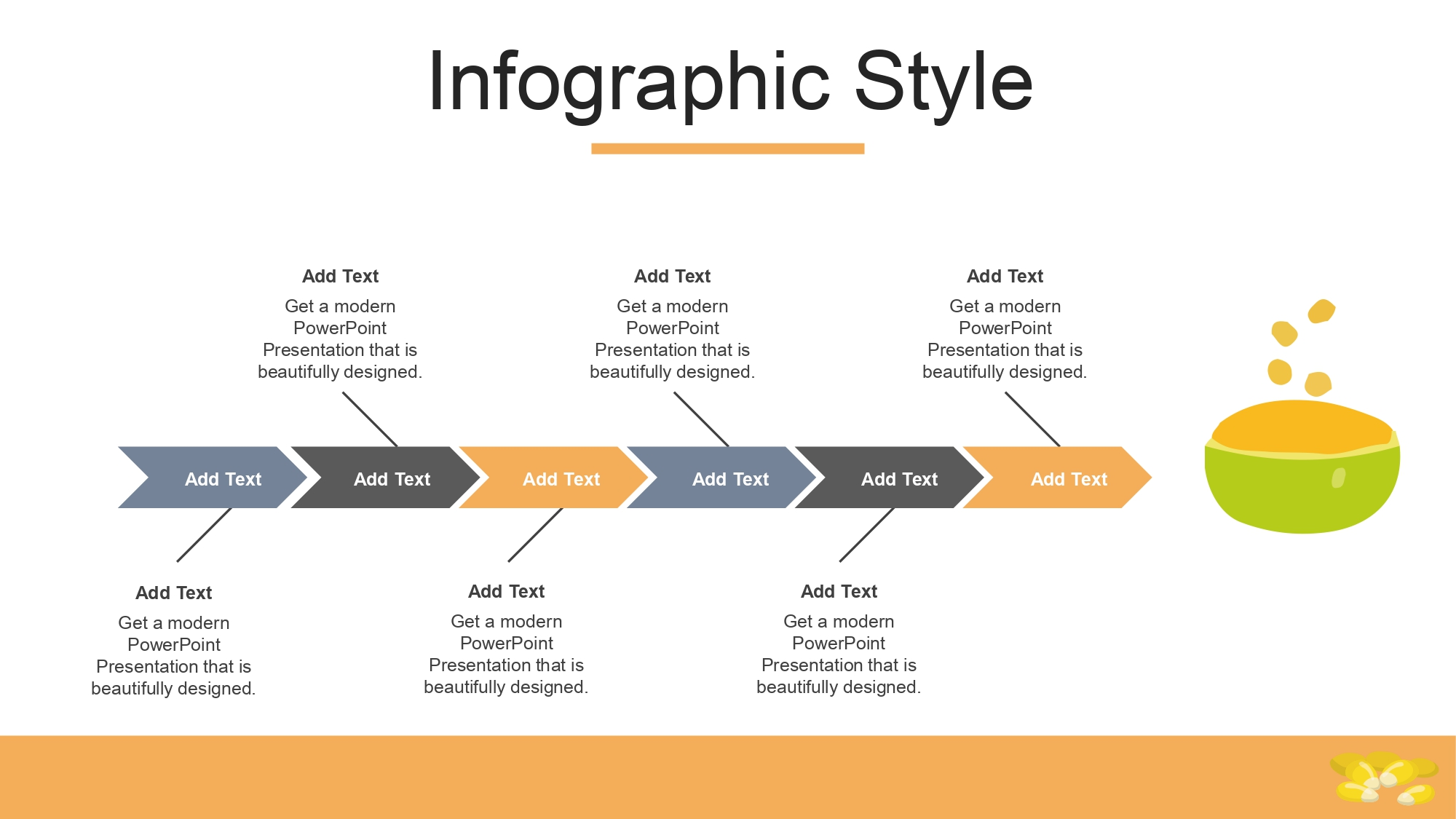 Infographic Style

Add Text
Get a modern PowerPoint Presentation that is beautifully designed.

Add Text
Get a modern PowerPoint Presentation that is beautifully designed.

Add Text
Get a modern PowerPoint Presentation that is beautifully designed.

Add Text
Add Text
Add Text
Add Text
Add Text
Add Text

Add Text
Get a modern PowerPoint Presentation that is beautifully designed.

Add Text
Get a modern PowerPoint Presentation that is beautifully designed.

Add Text
Get a modern PowerPoint Presentation that is beautifully designed.